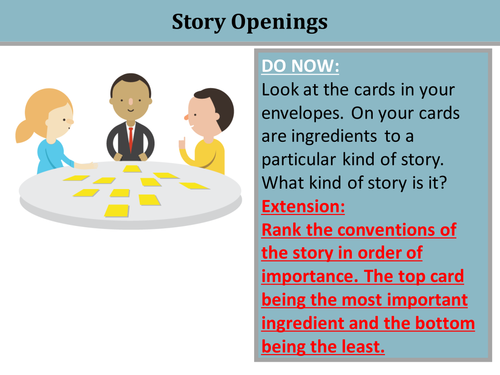 Story Openings

DO NOW:
Look at the cards in your envelopes. On your cards are ingredients to a particular kind of story. What kind of story is it?

Extension:
Rank the conventions of the story in order of importance. The top card being the most important ingredient and the bottom being the least.